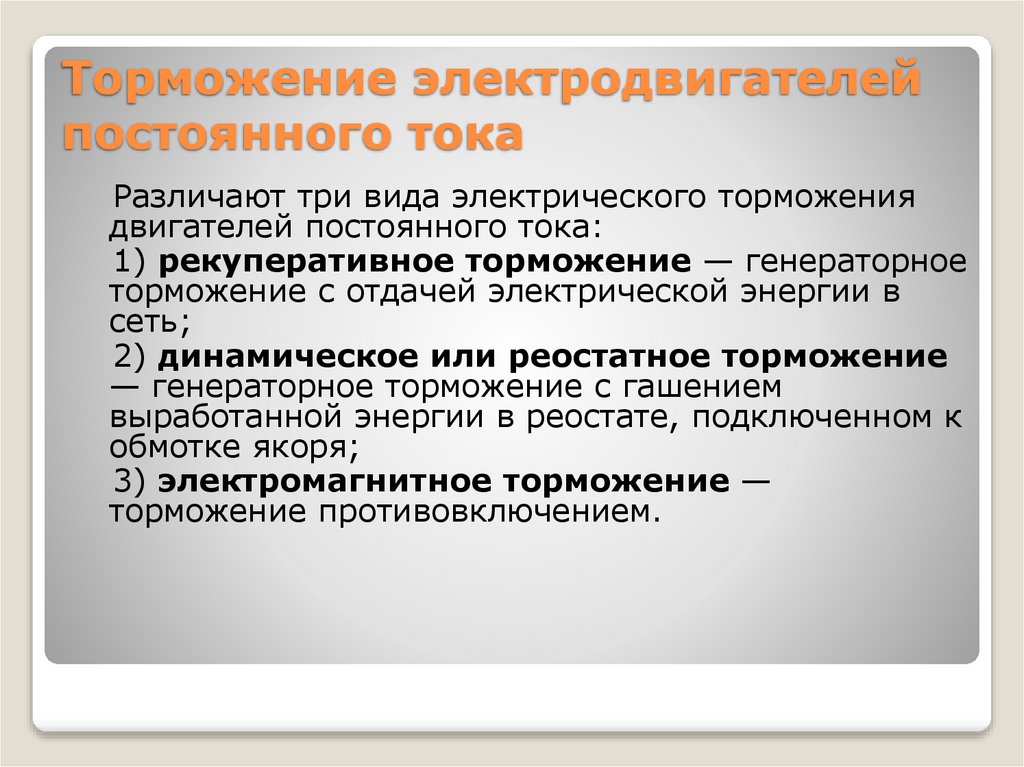 Торможение электродвигателей постоянного тока

Различают три вида электрического торможения двигателей постоянного тока:

1) рекуперативное торможение — генераторное торможение с отдачей электрической энергии в сеть;

2) динамическое или реостатное торможение — генераторное торможение с гашением выработанной энергии в реостате, подключенном к обмотке якоря;

3) электромагнитное торможение — торможение противовключением.